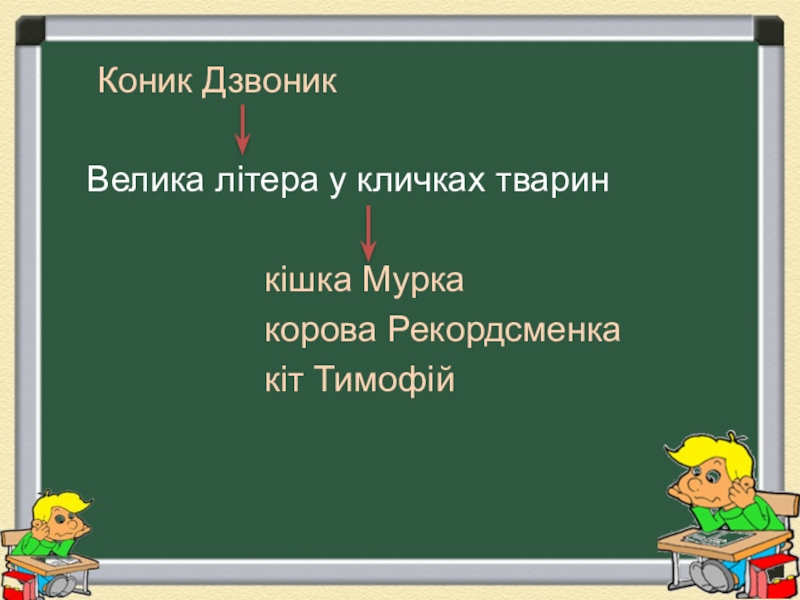 Коник Дзвоник

Велика літера у кличках тварин

кішка Мурка
корова Рекордсменка
кіт Тимофій